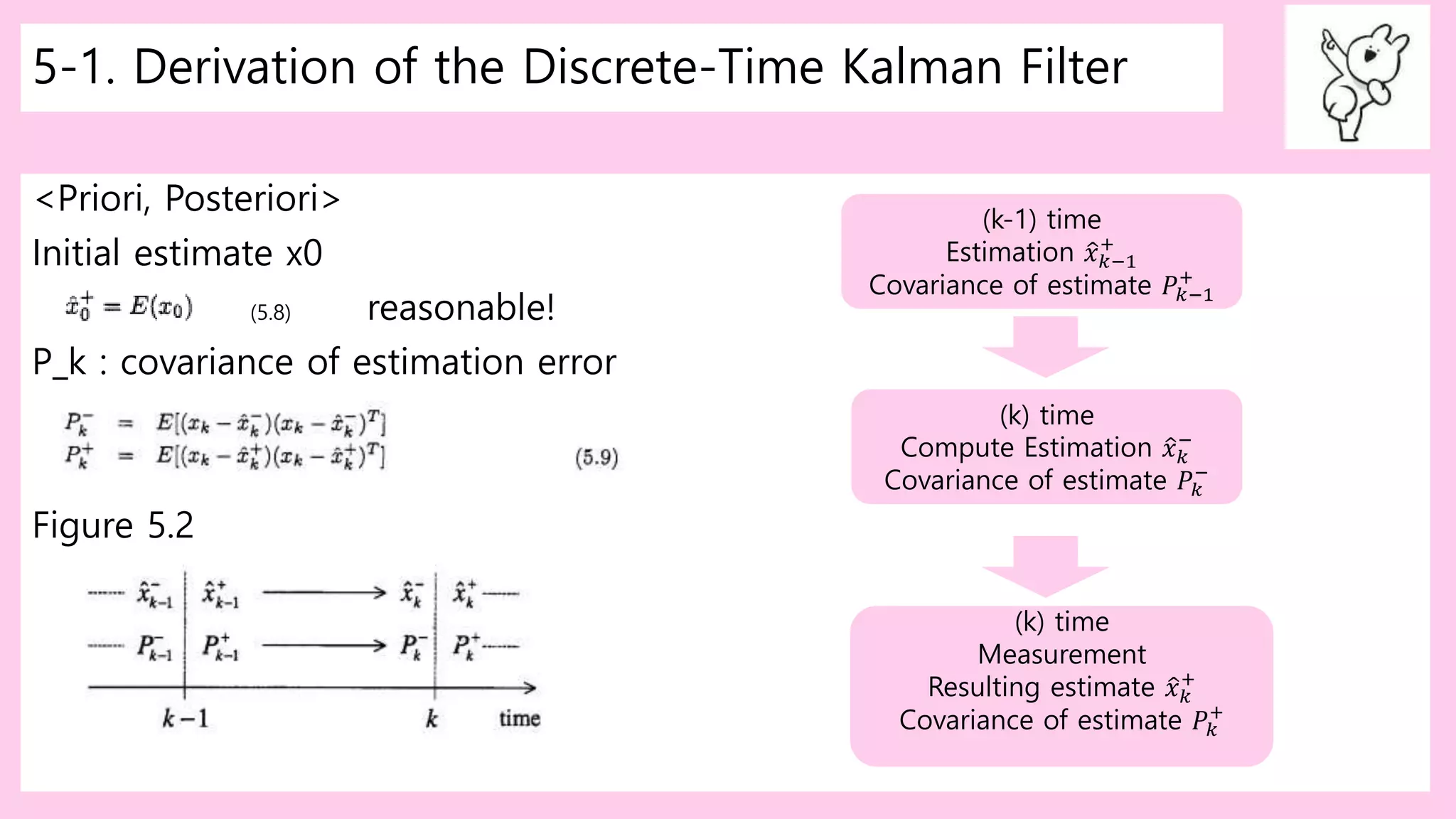 5-1. Derivation of the Discrete-Time Kalman Filter

<Priori, Posteriori>

Initial estimate x0

$\hat{x}_0^+ = E(x_0)$ (5.8) reasonable!

P_k : covariance of estimation error

$P_k^- = E[(x_k - \hat{x}_k^-)(x_k - \hat{x}_k^-)^T]$
$P_k^+ = E[(x_k - \hat{x}_k^+)(x_k - \hat{x}_k^+)^T]$ (5.9)

Figure 5.2

$\hat{x}_{k-1}^-$ $\hat{x}_{k-1}^+$ $\hat{x}_k^-$ $\hat{x}_k^+$

$P_{k-1}^-$ $P_{k-1}^+$ $P_k^-$ $P_k^+$

$k-1$ $k$ time

(k-1) time
Estimation $\hat{x}_{k-1}^+$
Covariance of estimate $P_{k-1}^+$

(k) time
Compute Estimation $\hat{x}_k^-$
Covariance of estimate $P_k^-$

(k) time
Measurement
Resulting estimate $\hat{x}_k^+$
Covariance of estimate $P_k^+$